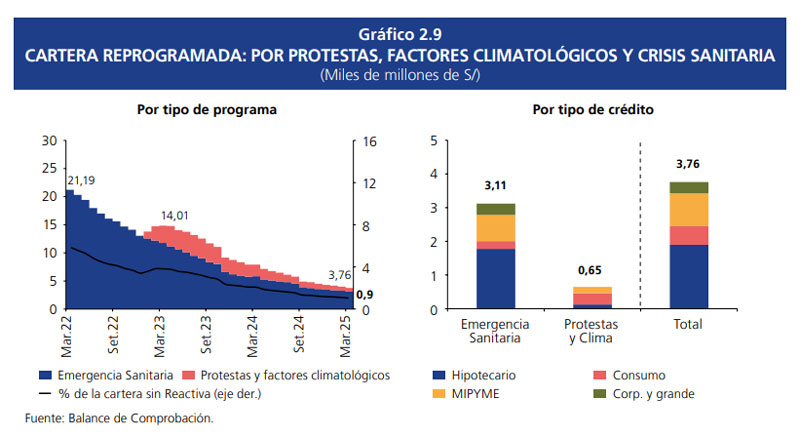 Gráfico 2.9
CARTERA REPROGRAMADA: POR PROTESTAS, FACTORES CLIMATOLÓGICOS Y CRISIS SANITARIA
(Miles de millones de S/)

Por tipo de programa

30
25
20
15
10
5
0

16
12
8
4
0

21,19
14,01
3,76
0,9

Mar.22
Set.22
Mar.23
Set.23
Mar.24
Set.24
Mar.25

Emergencia Sanitaria
Protestas y factores climatológicos
% de la cartera sin Reactiva (eje der.)

Por tipo de crédito

5
4
3
2
1
0

3,11
0,65
3,76

Emergencia Sanitaria
Protestas y Clima
Total

Hipotecario
Consumo
MIPYME
Corp. y grande

Fuente: Balance de Comprobación.